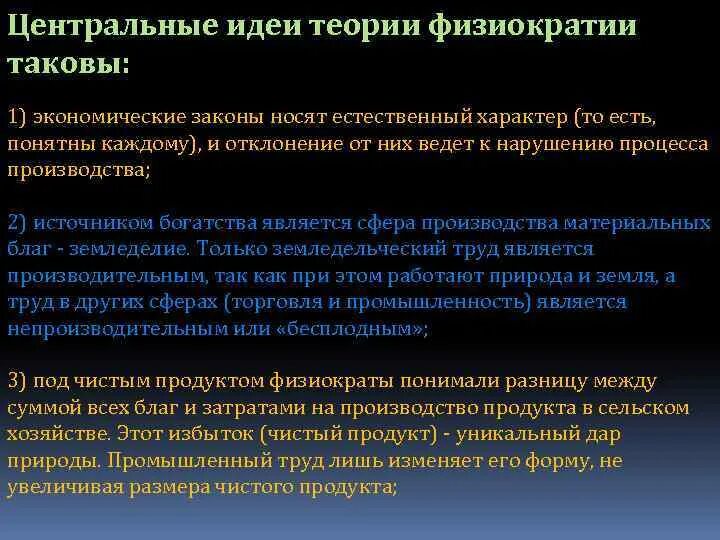 Центральные идеи теории физиократии таковы:

1) экономические законы носят естественный характер (то есть, понятны каждому), и отклонение от них ведет к нарушению процесса производства;

2) источником богатства является сфера производства материальных благ - земледелие. Только земледельческий труд является производительным, так как при этом работают природа и земля, а труд в других сферах (торговля и промышленность) является непроизводительным или «бесплодным»;

3) под чистым продуктом физиократы понимали разницу между суммой всех благ и затратами на производство продукта в сельском хозяйстве. Этот избыток (чистый продукт) - уникальный дар природы. Промышленный труд лишь изменяет его форму, не увеличивая размера чистого продукта;